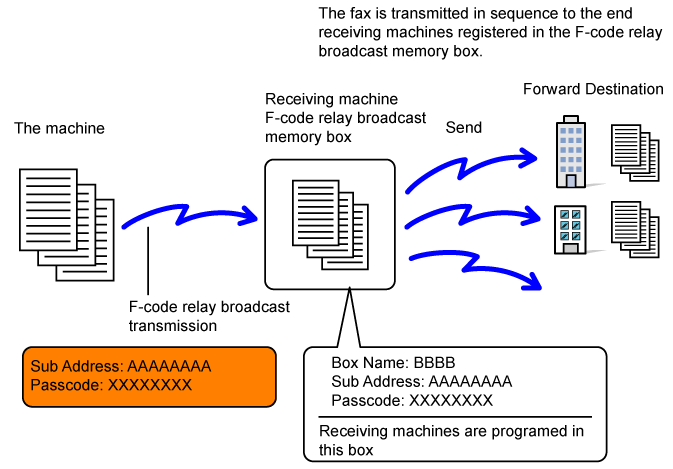 The fax is transmitted in sequence to the end receiving machines registered in the F-code relay broadcast memory box.

The machine

Receiving machine
F-code relay broadcast memory box

Send

Forward Destination

F-code relay broadcast transmission

Sub Address: AAAAAAAA
Passcode: XXXXXXXX

Box Name: BBBB
Sub Address: AAAAAAAA
Passcode: XXXXXXXX

Receiving machines are programed in this box